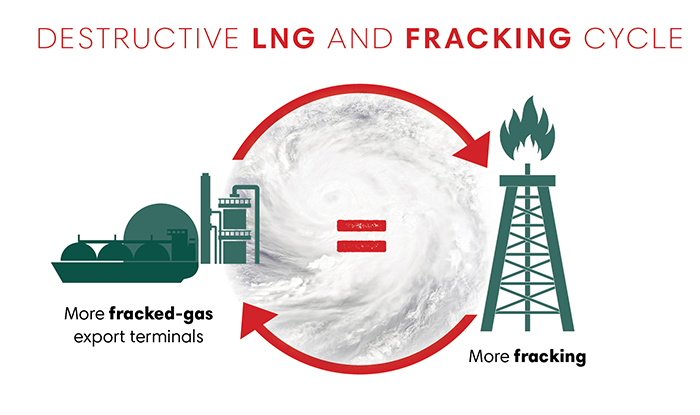 DESTRUCTIVE LNG AND FRACKING CYCLE

=

More fracked-gas export terminals

More fracking